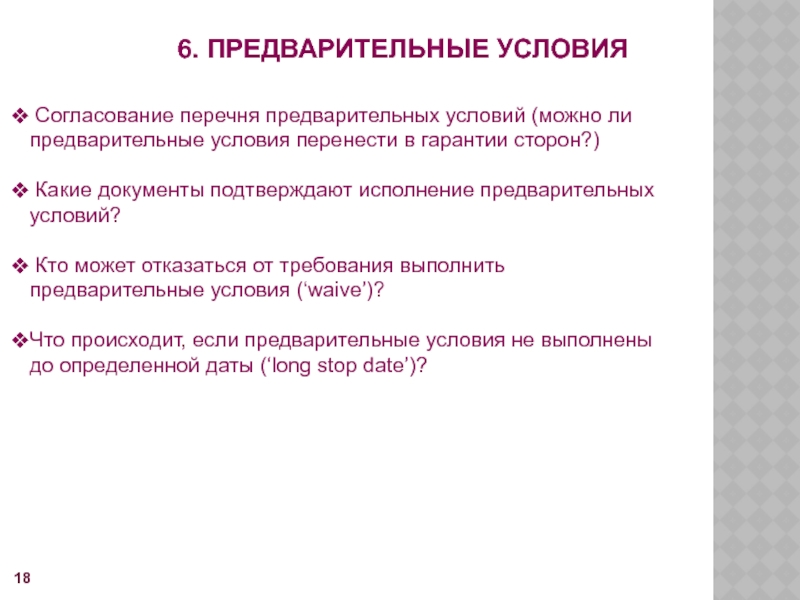 6. ПРЕДВАРИТЕЛЬНЫЕ УСЛОВИЯ

❖ Согласование перечня предварительных условий (можно ли предварительные условия перенести в гарантии сторон?)

❖ Какие документы подтверждают исполнение предварительных условий?

❖ Кто может отказаться от требования выполнить предварительные условия (‘waive’)?

❖Что происходит, если предварительные условия не выполнены до определенной даты (‘long stop date’)?

18